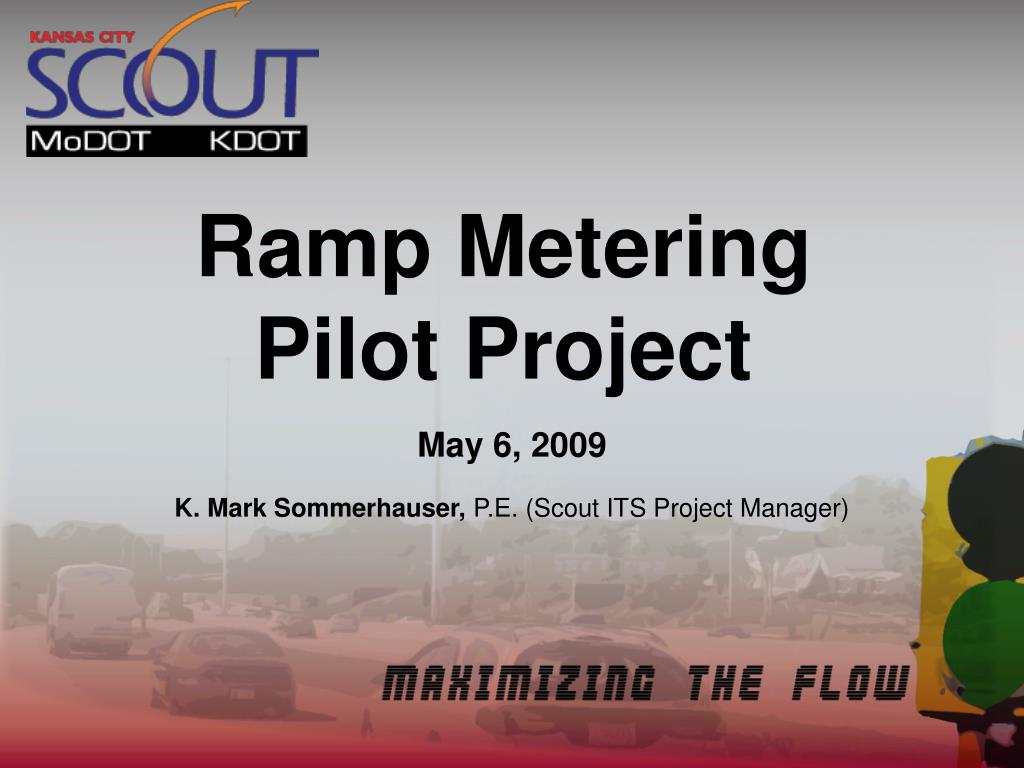 KANSAS CITY
SCOUT
MoDOT KDOT

Ramp Metering Pilot Project

May 6, 2009

K. Mark Sommerhauser, P.E. (Scout ITS Project Manager)

MAXIMIZING THE FLOW